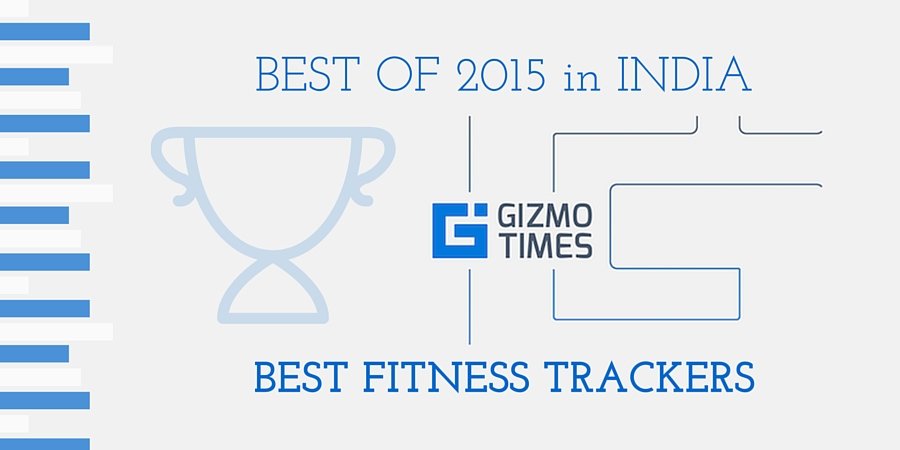 BEST OF 2015 in INDIA

GIZMO TIMES

BEST FITNESS TRACKERS